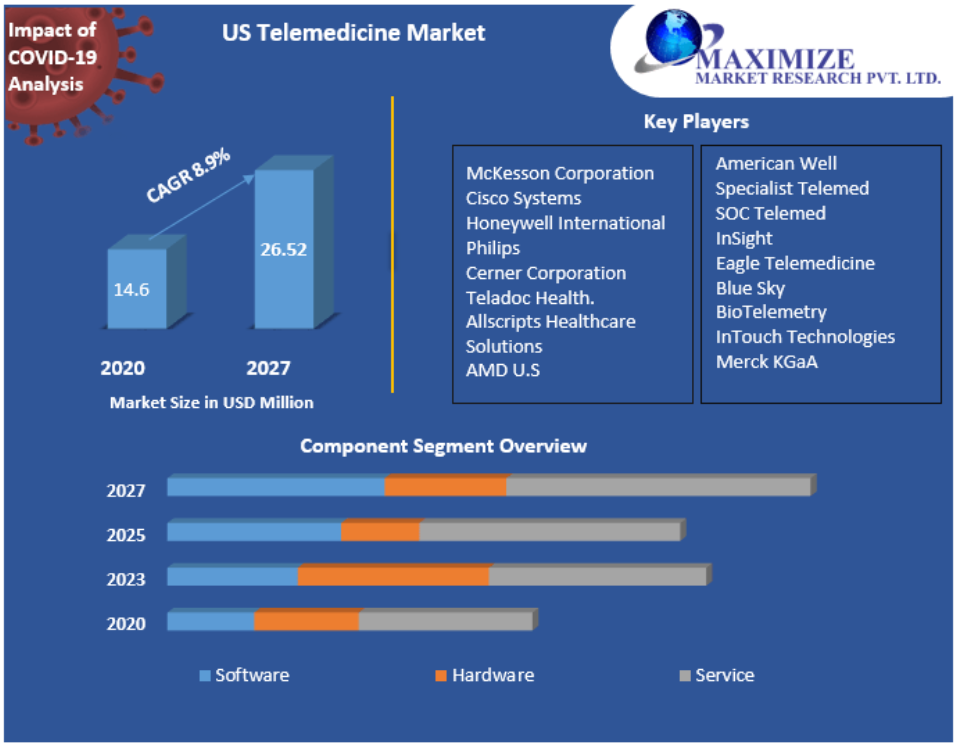 Impact of COVID-19 Analysis

US Telemedicine Market

MAXIMIZE
MARKET RESEARCH PVT. LTD.

CAGR 8.9%

14.6

26.52

2020

2027

Market Size in USD Million

Key Players

McKesson Corporation
Cisco Systems
Honeywell International
Philips
Cerner Corporation
Teladoc Health.
Allscripts Healthcare Solutions
AMD U.S

American Well
Specialist Telemed
SOC Telemed
InSight
Eagle Telemedicine
Blue Sky
BioTelemetry
InTouch Technologies
Merck KGaA

Component Segment Overview

2027

2025

2023

2020

Software

Hardware

Service